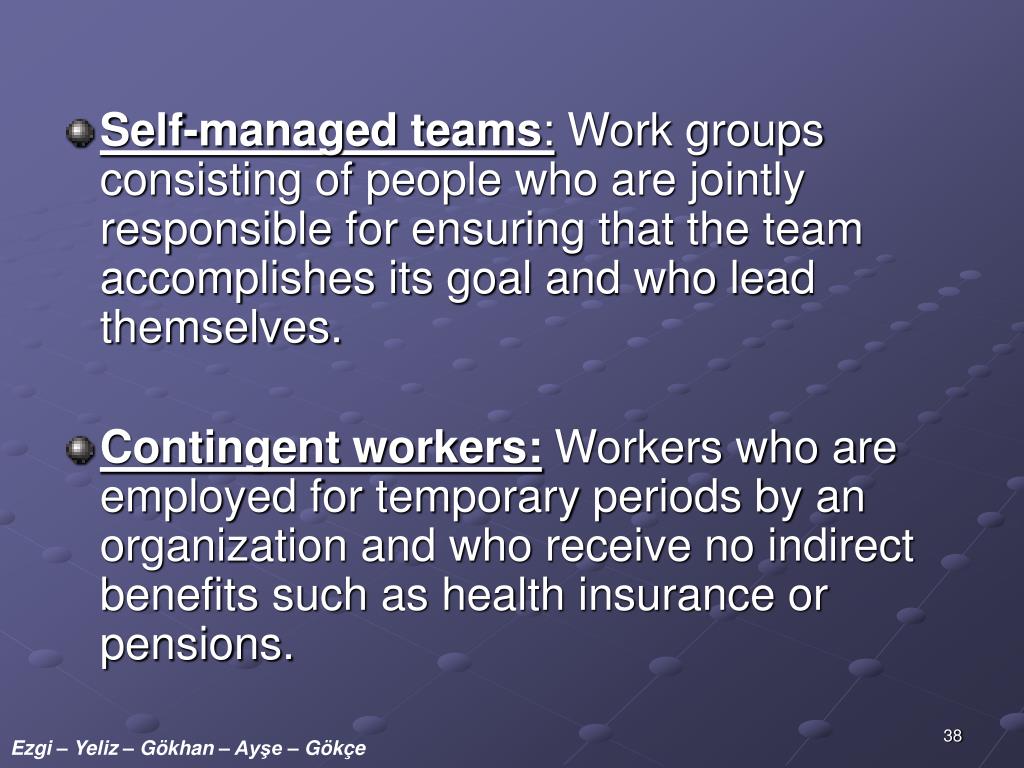 Self-managed teams: Work groups consisting of people who are jointly responsible for ensuring that the team accomplishes its goal and who lead themselves.

Contingent workers: Workers who are employed for temporary periods by an organization and who receive no indirect benefits such as health insurance or pensions.

38

Ezgi – Yeliz – Gökhan – Ayşe – Gökçe